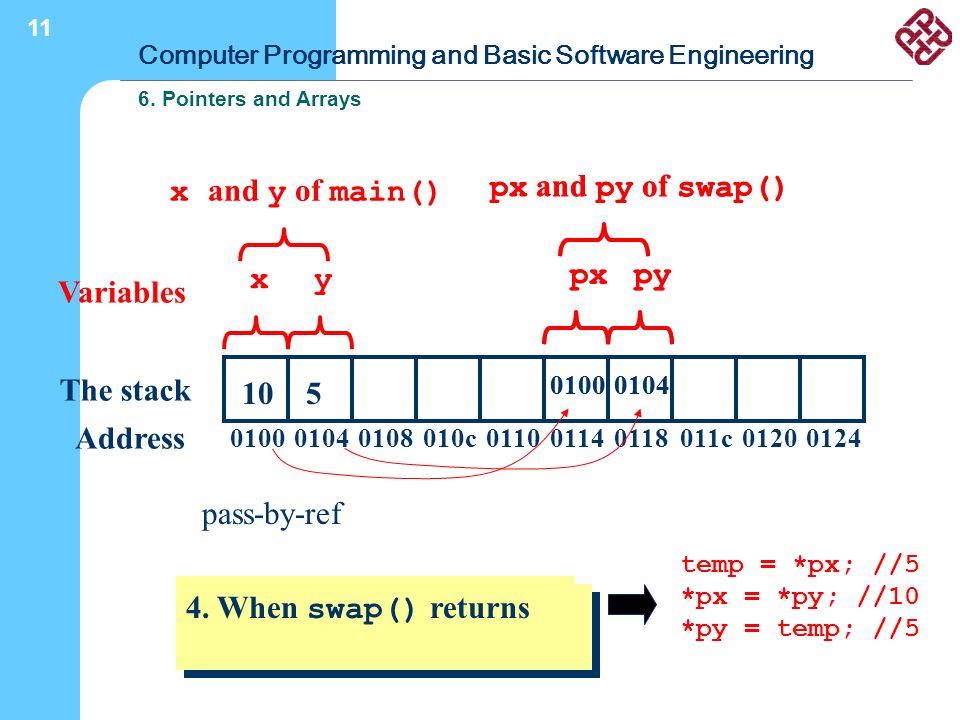 11

Computer Programming and Basic Software Engineering

6. Pointers and Arrays

x and y of main()

px and py of swap()

Variables

x y

px py

The stack

| 10 | 5 | | | | 0100 | 0104 | | | |
|---|---|---|---|---|---|---|---|---|---|

Address 0100 0104 0108 010c 0110 0114 0118 011c 0120 0124

pass-by-ref

4. When swap() returns

temp = *px; //5
*px = *py; //10
*py = temp; //5